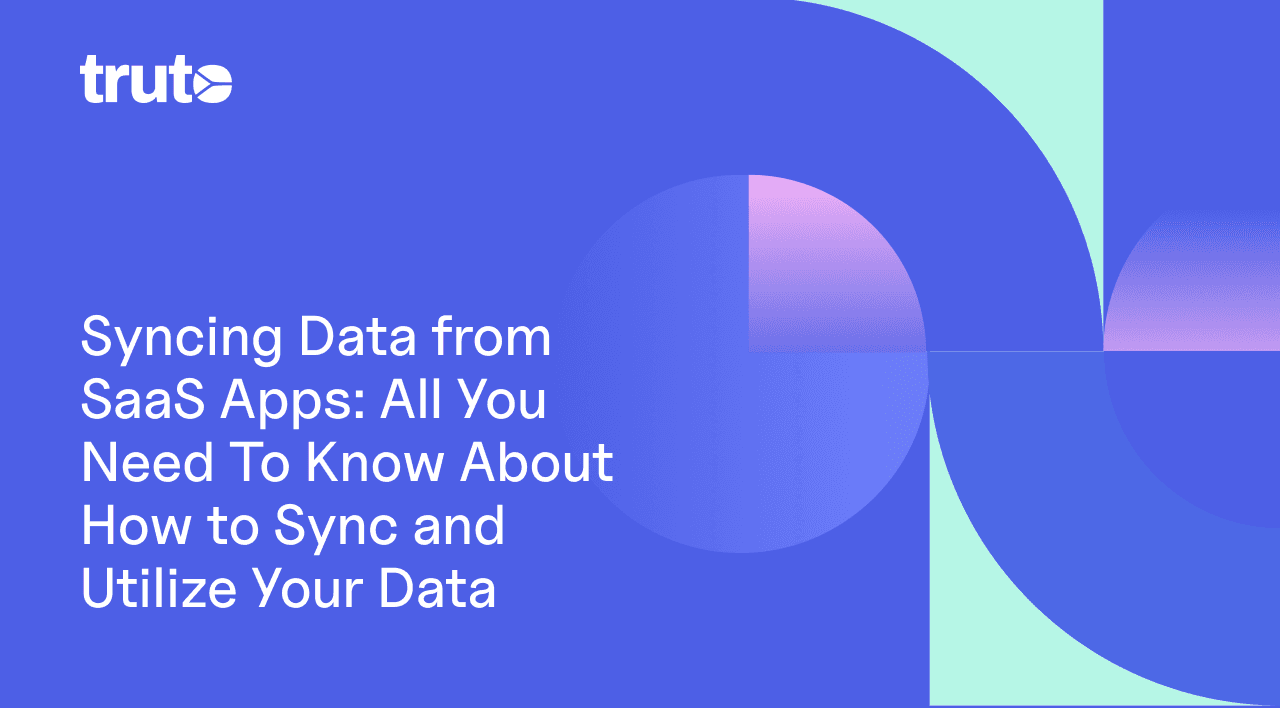 truto

Syncing Data from SaaS Apps: All You Need To Know About How to Sync and Utilize Your Data